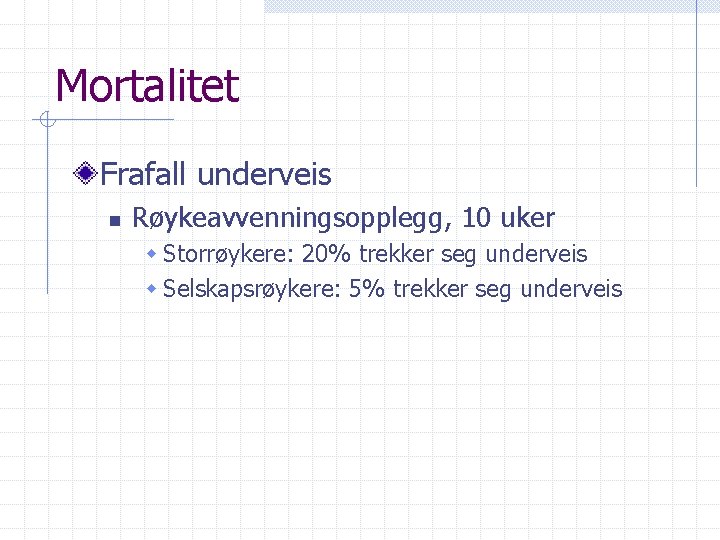 Mortalitet

Frafall underveis

Røykeavvenningsopplegg, 10 uker

Storrøykere: 20% trekker seg underveis

Selskapsrøykere: 5% trekker seg underveis